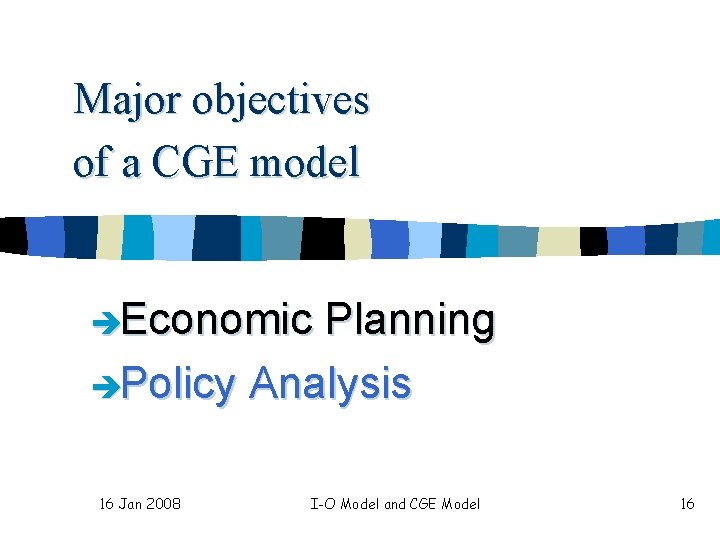 Major objectives of a CGE model

➔Economic Planning
➔Policy Analysis

16 Jan 2008

I-O Model and CGE Model

16